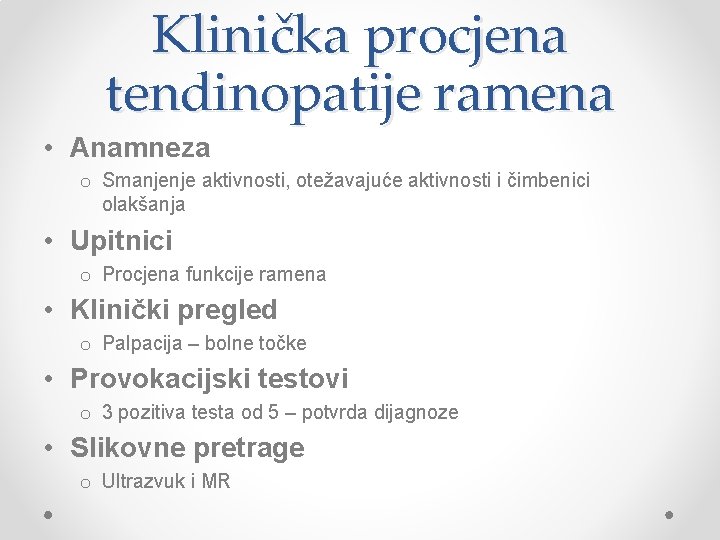 Klinička procjena tendinopatije ramena

• Anamneza
  o Smanjenje aktivnosti, otežavajuće aktivnosti i čimbenici olakšanja
• Upitnici
  o Procjena funkcije ramena
• Klinički pregled
  o Palpacija – bolne točke
• Provokacijski testovi
  o 3 pozitiva testa od 5 – potvrda dijagnoze
• Slikovne pretrage
  o Ultrazvuk i MR